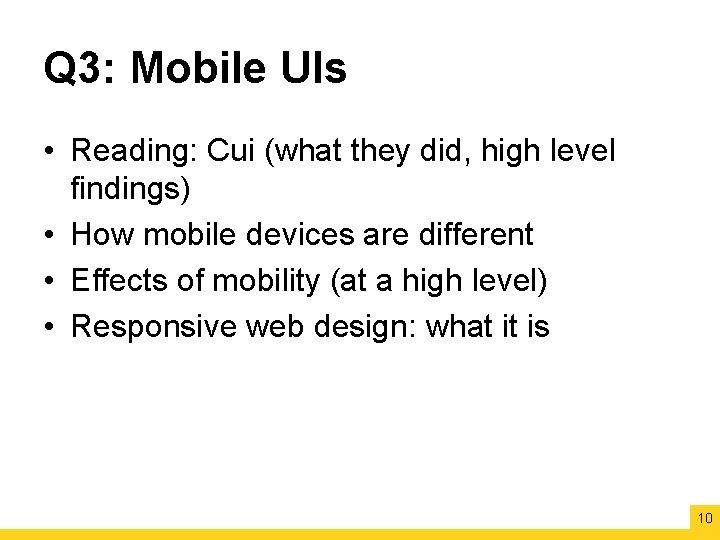 Q3: Mobile UIs

• Reading: Cui (what they did, high level findings)
• How mobile devices are different
• Effects of mobility (at a high level)
• Responsive web design: what it is

10